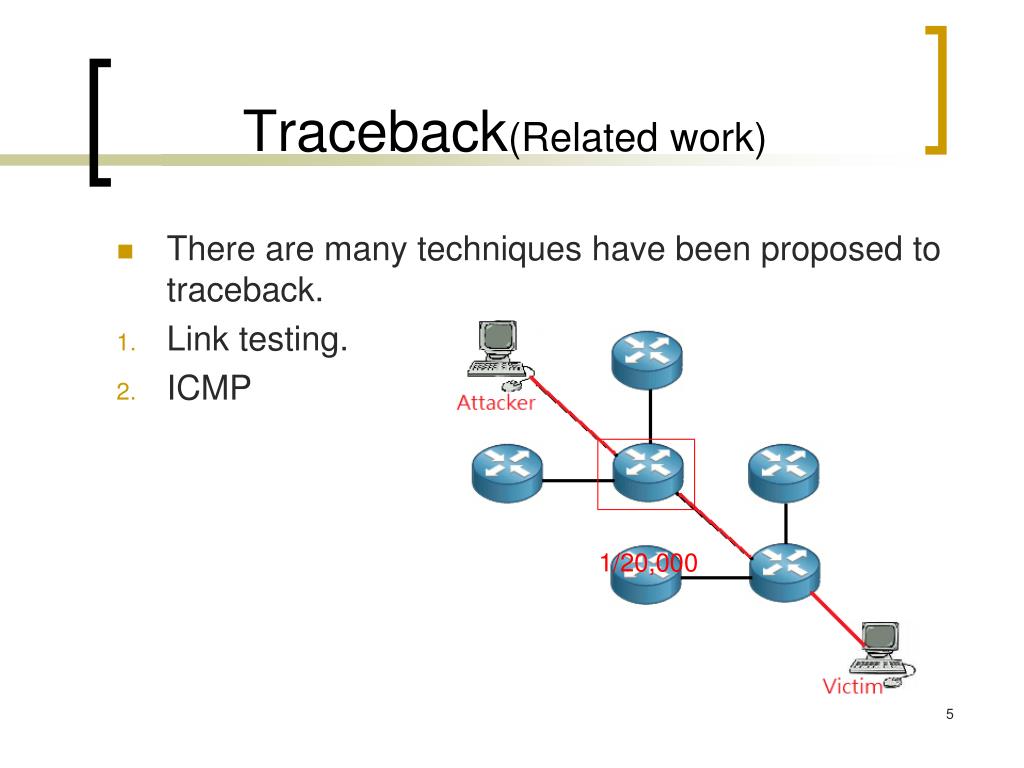 Traceback(Related work)

There are many techniques have been proposed to traceback.

1. Link testing.
2. ICMP

Attacker

1/20,000

Victim

5